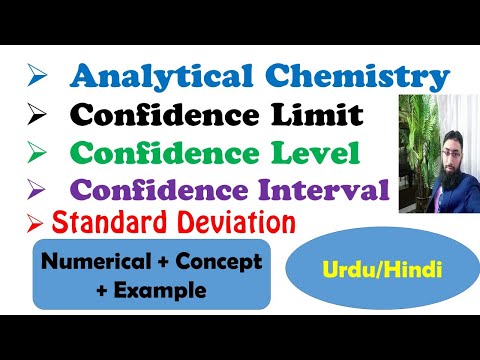 ➢ Analytical Chemistry
➢ Confidence Limit
➢ Confidence Level
➢ Confidence Interval
➢ Standard Deviation

Numerical + Concept + Example

Urdu/Hindi